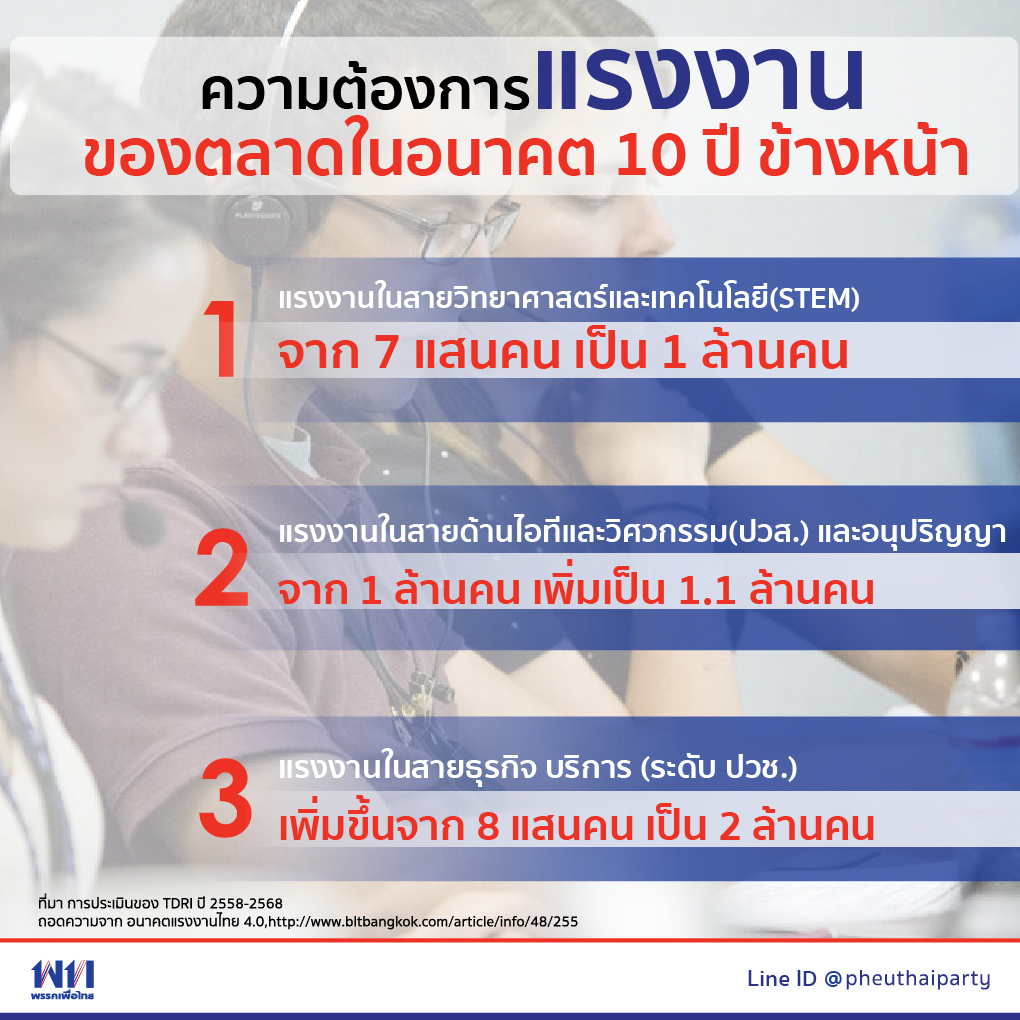 ความต้องการแรงงาน
ของตลาดในอนาคต 10 ปี ข้างหน้า

1
แรงงานในสายวิทยาศาสตร์และเทคโนโลยี(STEM)
จาก 7 แสนคน เป็น 1 ล้านคน

2
แรงงานในสายด้านไอทีและวิศวกรรม(ปวส.) และอนุปริญญา
จาก 1 ล้านคน เพิ่มเป็น 1.1 ล้านคน

3
แรงงานในสายธุรกิจ บริการ (ระดับ ปวช.)
เพิ่มขึ้นจาก 8 แสนคน เป็น 2 ล้านคน

ที่มา การประเมินของ TDRI ปี 2558-2568
ถอดความจาก อนาคตแรงงานไทย 4.0,http://www.bltbangkok.com/article/info/48/255

พท
พรรคเพื่อไทย

Line ID @pheuthaiparty